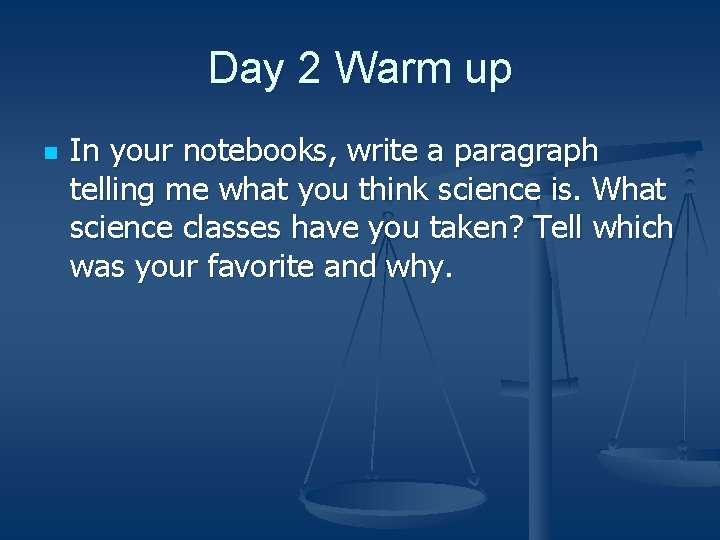 Day 2 Warm up

In your notebooks, write a paragraph telling me what you think science is. What science classes have you taken? Tell which was your favorite and why.